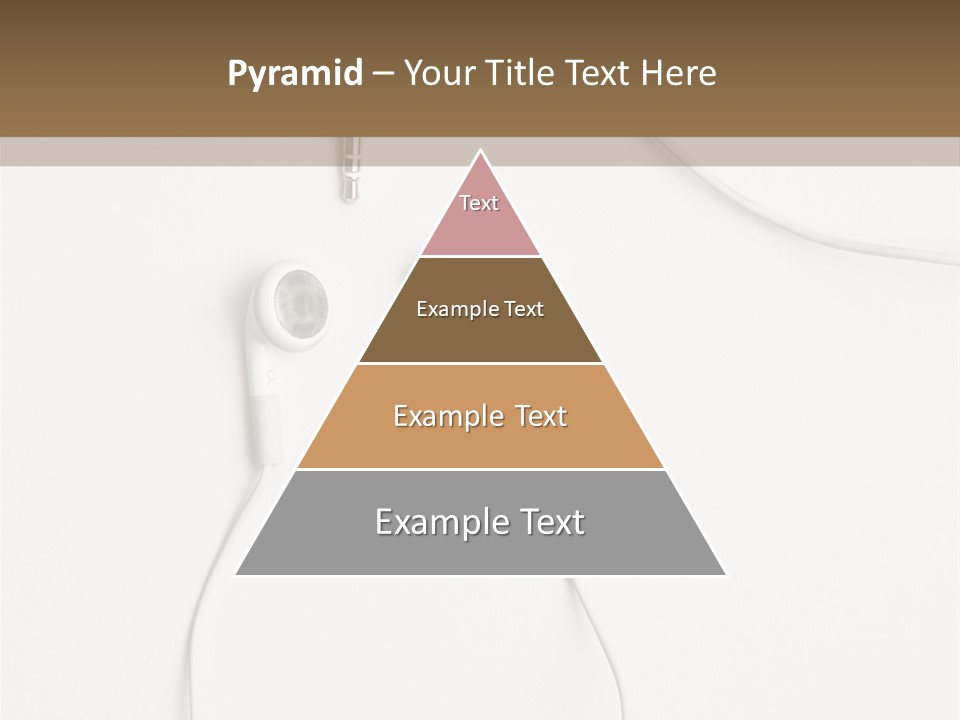 Pyramid – Your Title Text Here

Text

Example Text

Example Text

Example Text